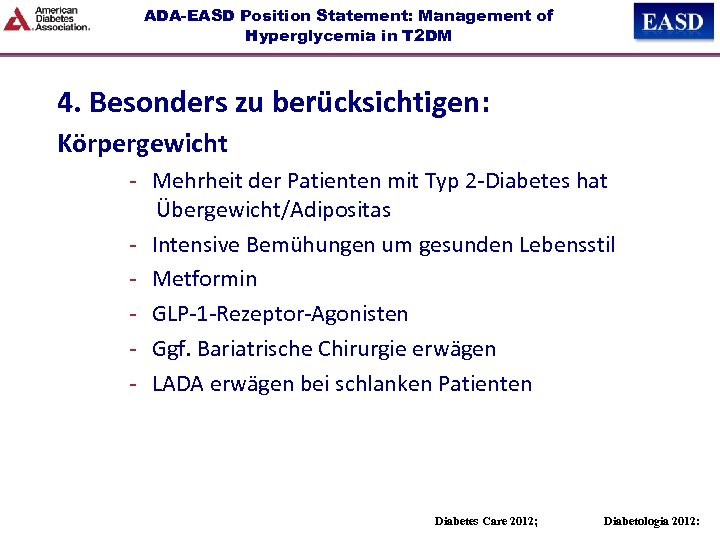 American Diabetes Association.

ADA-EASD Position Statement: Management of Hyperglycemia in T2DM

EASD

4. Besonders zu berücksichtigen:

Körpergewicht

- Mehrheit der Patienten mit Typ 2-Diabetes hat Übergewicht/Adipositas
- Intensive Bemühungen um gesunden Lebensstil
- Metformin
- GLP-1-Rezeptor-Agonisten
- Ggf. Bariatrische Chirurgie erwägen
- LADA erwägen bei schlanken Patienten

Diabetes Care 2012; Diabetologia 2012: